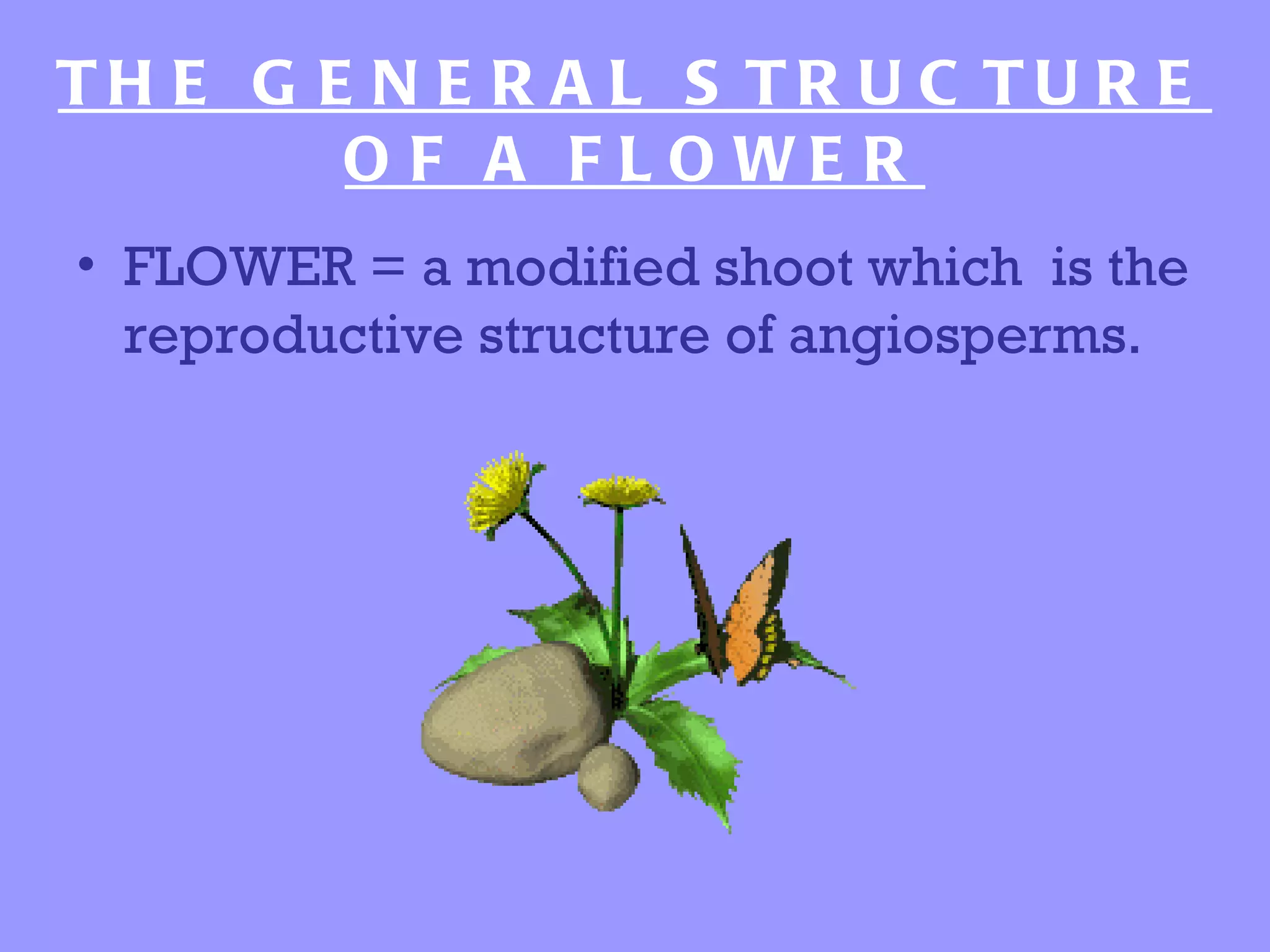 THE GENERAL STRUCTURE OF A FLOWER

• FLOWER = a modified shoot which is the reproductive structure of angiosperms.